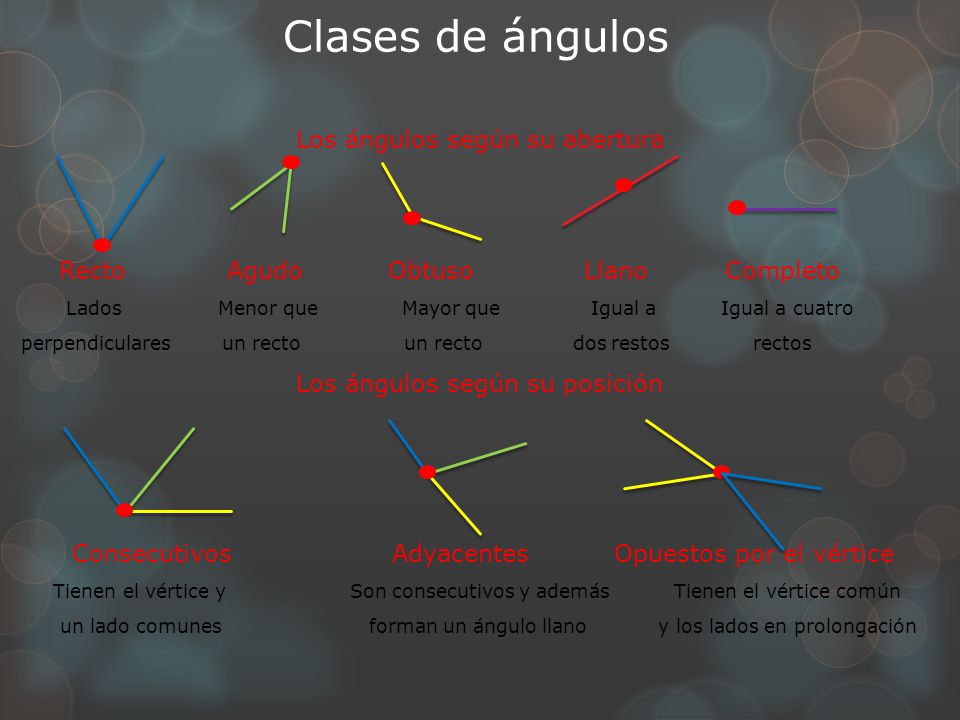 Clases de ángulos

Los ángulos según su abertura

Recto
Lados perpendiculares

Agudo
Menor que un recto

Obtuso
Mayor que un recto

Llano
Igual a dos restos

Completo
Igual a cuatro rectos

Los ángulos según su posición

Consecutivos
Tienen el vértice y un lado comunes

Adyacentes
Son consecutivos y además forman un ángulo llano

Opuestos por el vértice
Tienen el vértice común y los lados en prolongación